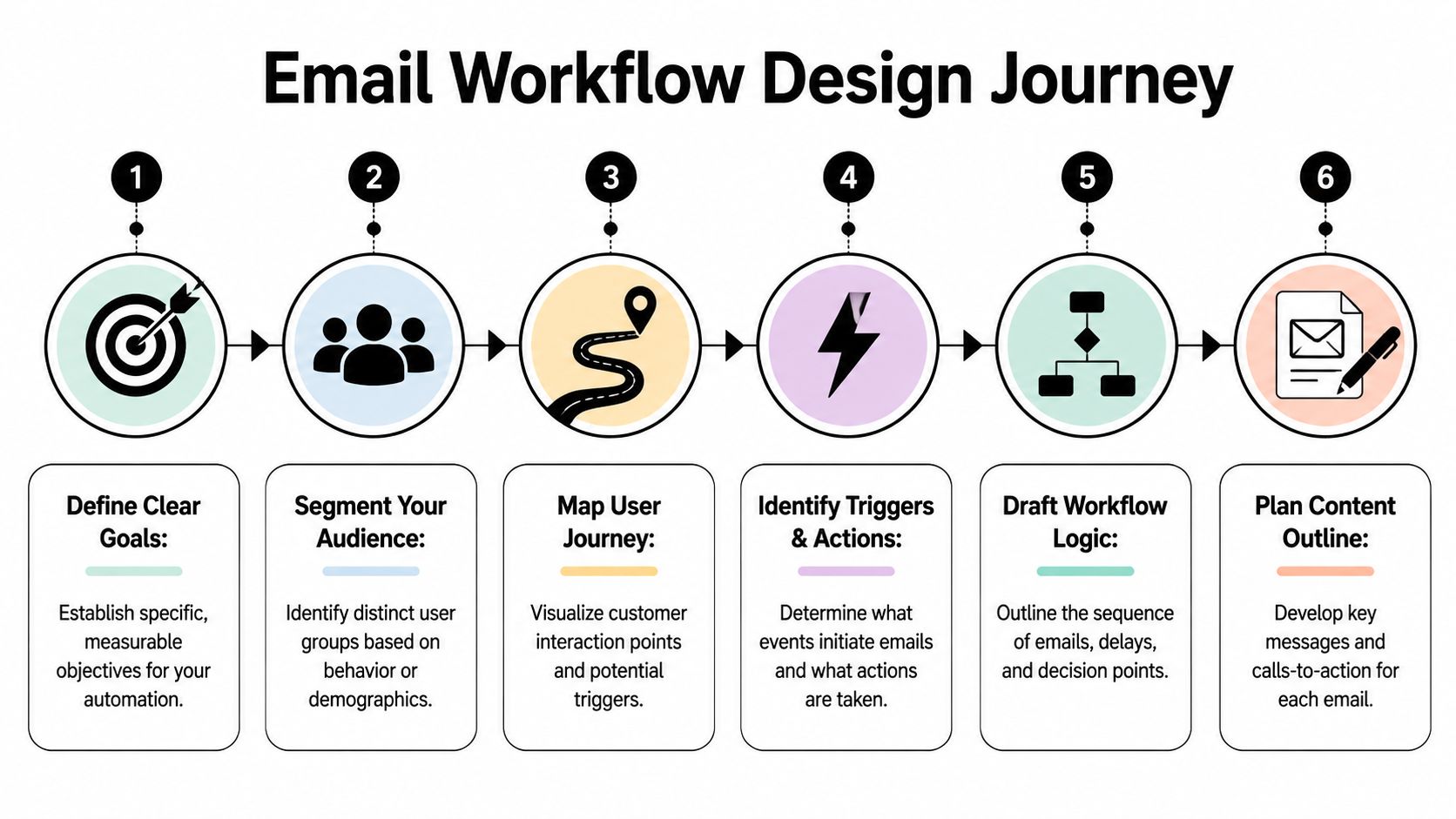 Email Workflow Design Journey

1

Define Clear Goals:

Establish specific, measurable objectives for your automation.

2

Segment Your Audience:

Identify distinct user groups based on behavior or demographics.

3

Map User Journey:

Visualize customer interaction points and potential triggers.

4

Identify Triggers & Actions:

Determine what events initiate emails and what actions are taken.

5

Draft Workflow Logic:

Outline the sequence of emails, delays, and decision points.

6

Plan Content Outline:

Develop key messages and calls-to-action for each email.